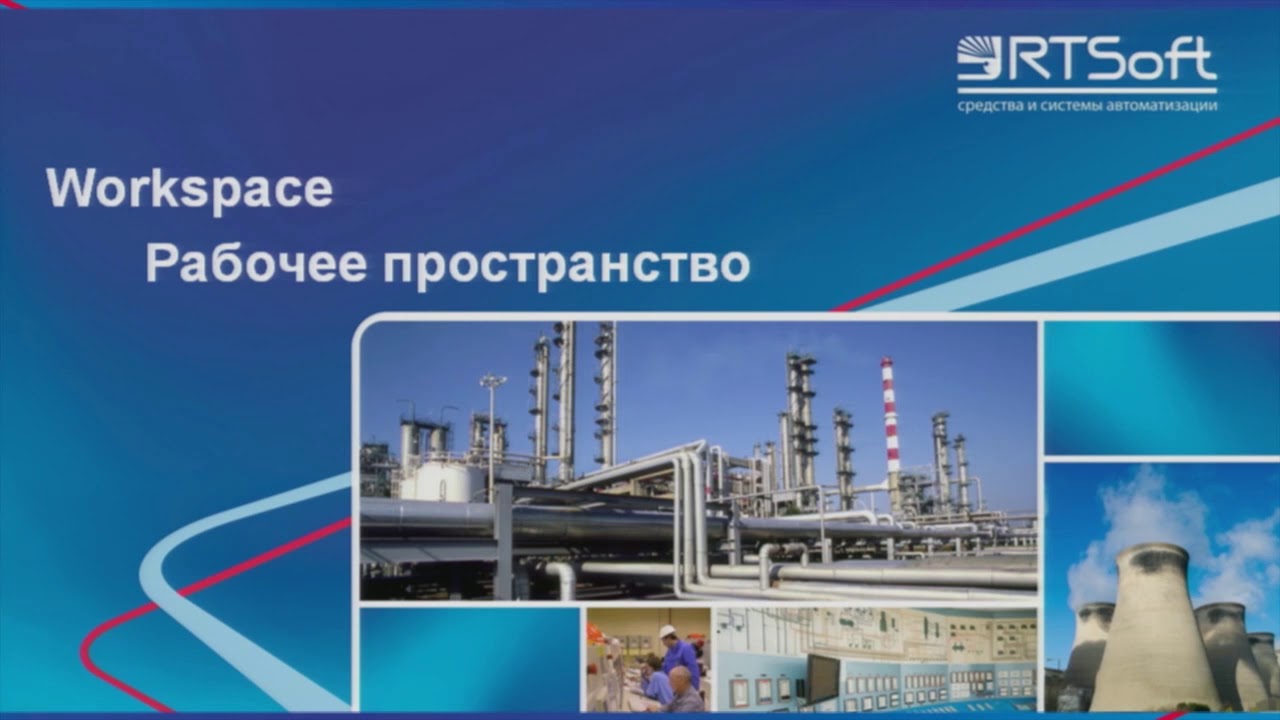 RTSoft
средства и системы автоматизации

Workspace
Рабочее пространство